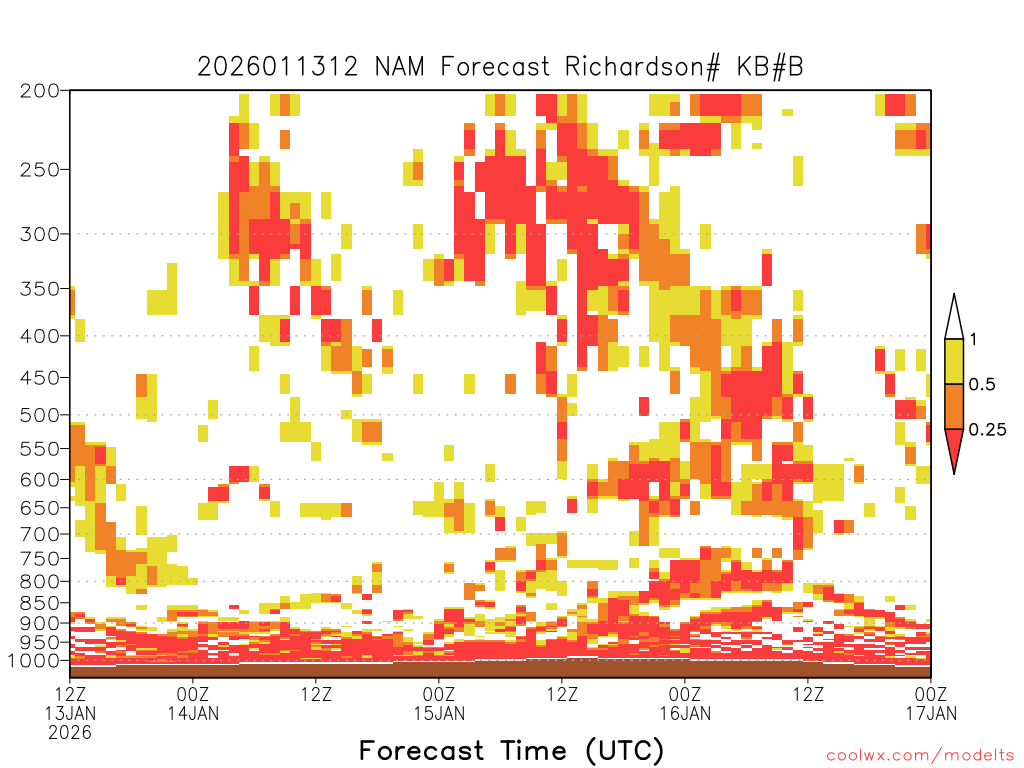 2026011312 NAM Forecast Richardson# KB#B

200
250
300
350
400
450
500
550
600
650
700
750
800
850
900
950
1000

1
0.5
0.25

12Z 13JAN 2026
00Z 14JAN
12Z
00Z 15JAN
12Z
00Z 16JAN
12Z
00Z 17JAN

Forecast Time (UTC)

coolwx.com/modelts